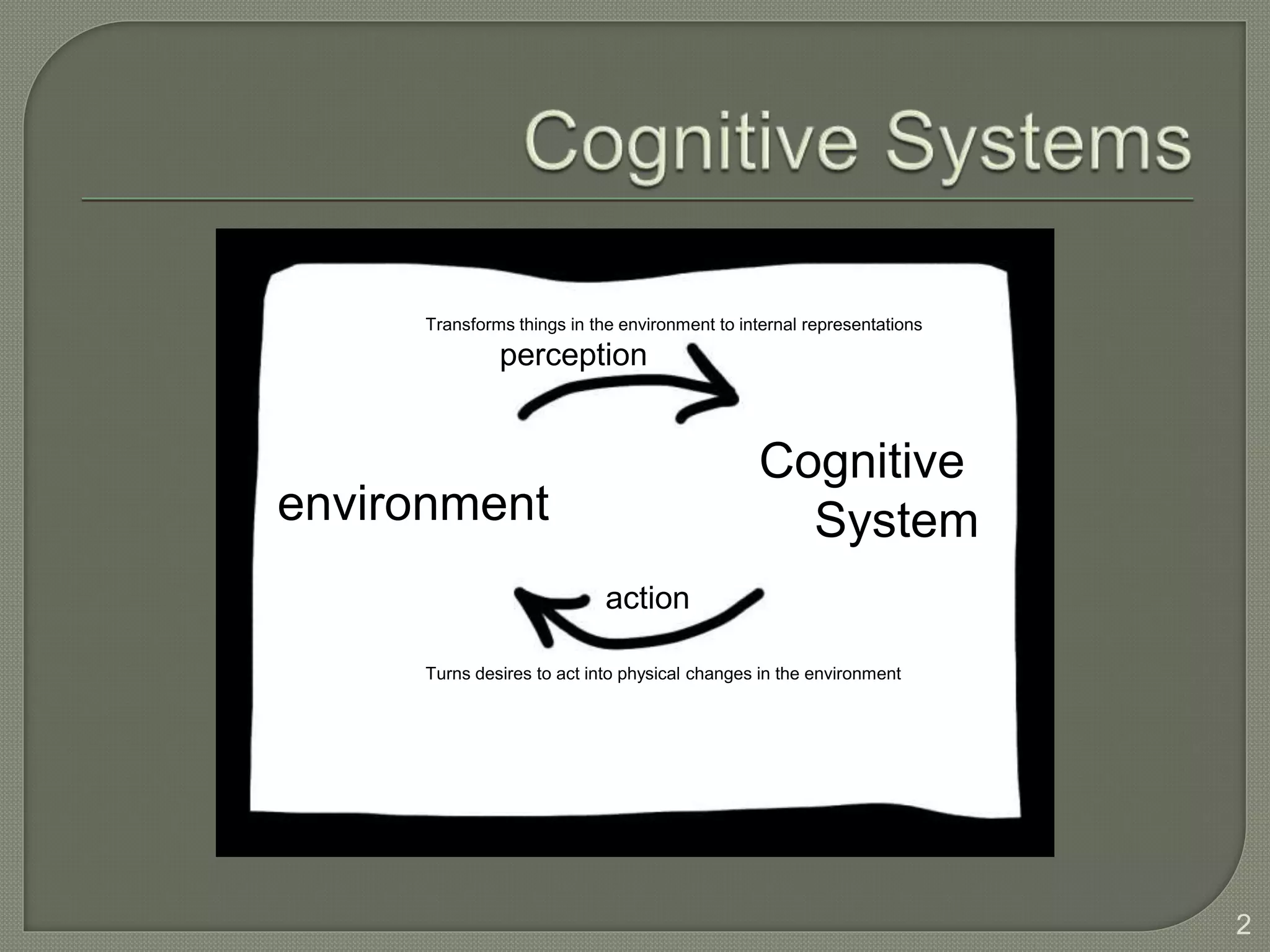 Cognitive Systems

Transforms things in the environment to internal representations

perception

environment

Cognitive System

action

Turns desires to act into physical changes in the environment

2